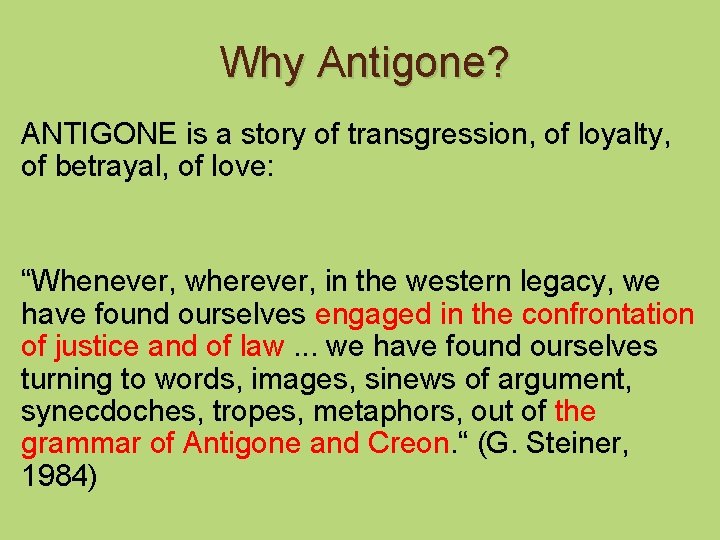 Why Antigone?

ANTIGONE is a story of transgression, of loyalty, of betrayal, of love:

“Whenever, wherever, in the western legacy, we have found ourselves engaged in the confrontation of justice and of law ... we have found ourselves turning to words, images, sinews of argument, synecdoches, tropes, metaphors, out of the grammar of Antigone and Creon.“ (G. Steiner, 1984)